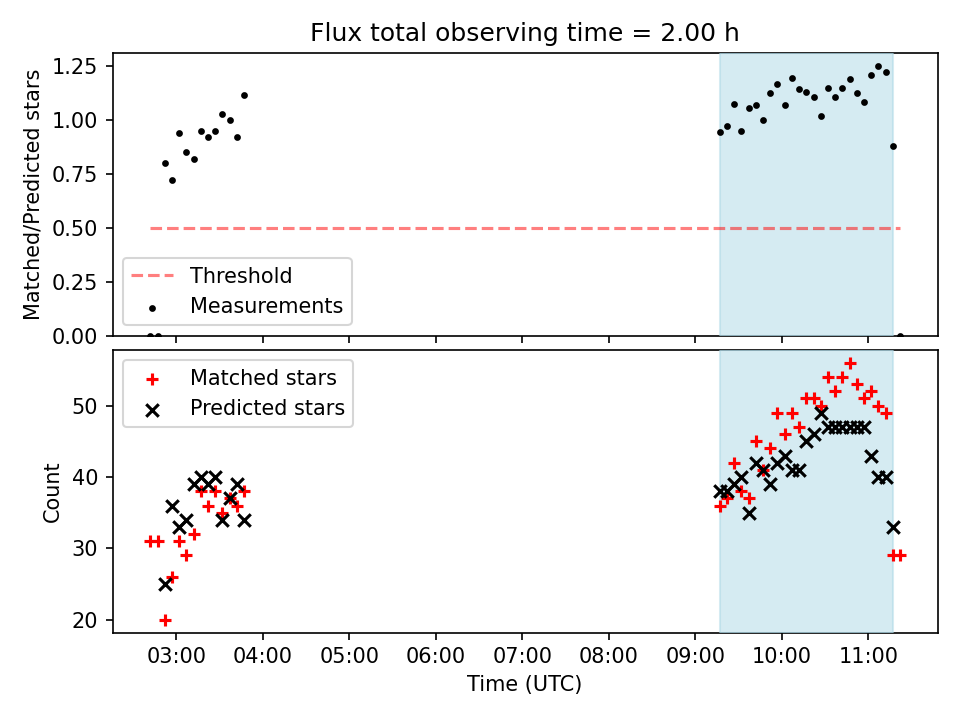 Flux total observing time = 2.00 h

Matched/Predicted stars

1.25
1.00
0.75
0.50
0.25
0.00

Threshold
Measurements

Matched stars
Predicted stars

Count

50
40
30
20

03:00
04:00
05:00
06:00
07:00
08:00
09:00
10:00
11:00

Time (UTC)